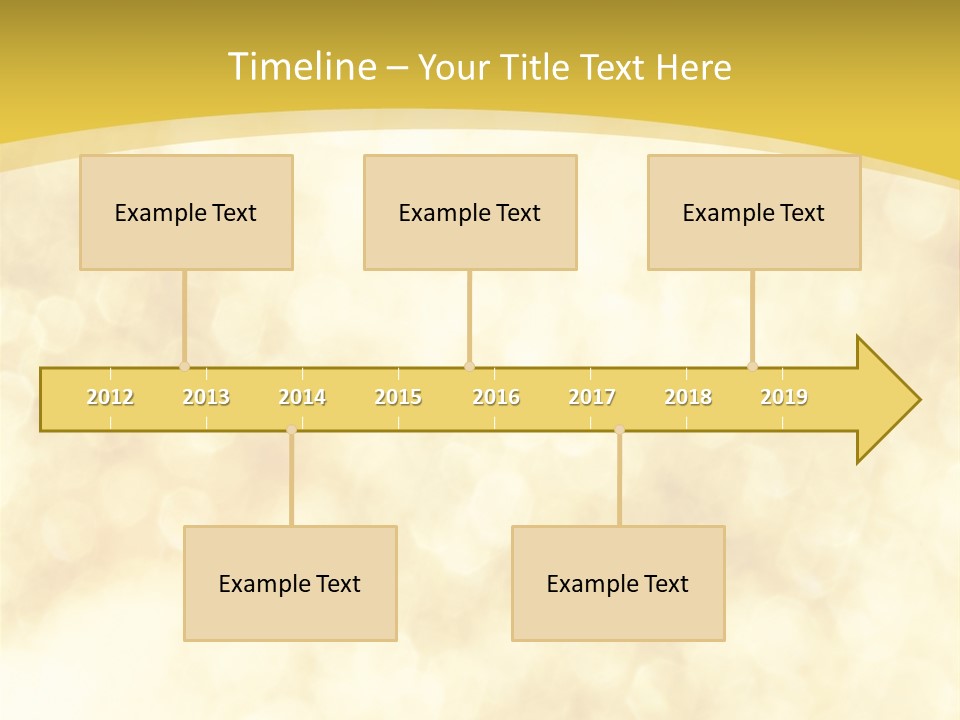 Timeline – Your Title Text Here

Example Text

Example Text

Example Text

2012 2013 2014 2015 2016 2017 2018 2019

Example Text

Example Text